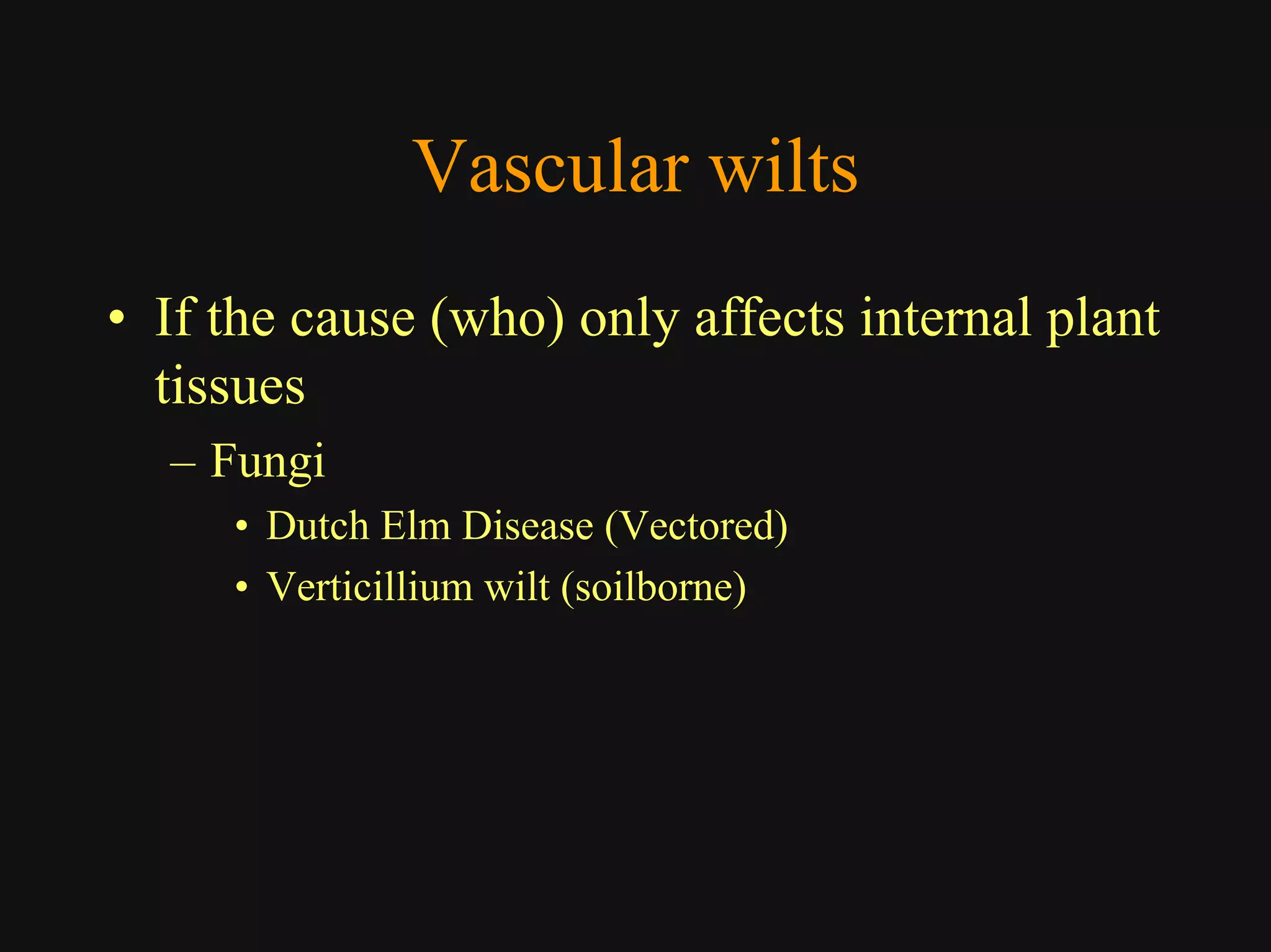 Vascular wilts

• If the cause (who) only affects internal plant tissues

– Fungi

• Dutch Elm Disease (Vectored)

• Verticillium wilt (soilborne)